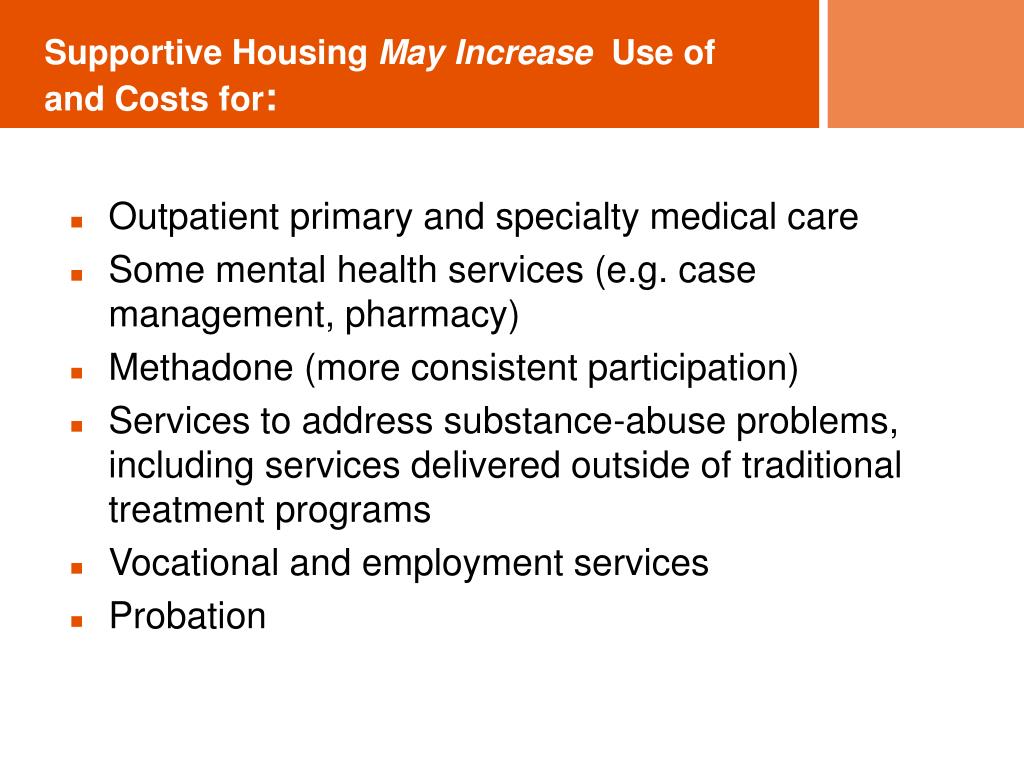 Supportive Housing May Increase Use of and Costs for:

- Outpatient primary and specialty medical care
- Some mental health services (e.g. case management, pharmacy)
- Methadone (more consistent participation)
- Services to address substance-abuse problems, including services delivered outside of traditional treatment programs
- Vocational and employment services
- Probation